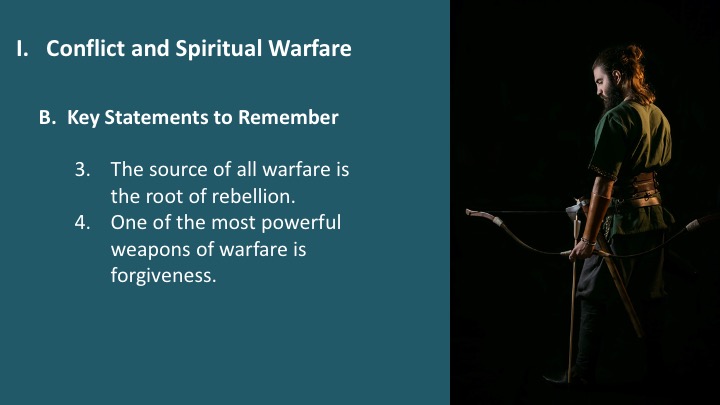 I. Conflict and Spiritual Warfare

B. Key Statements to Remember

3. The source of all warfare is the root of rebellion.
4. One of the most powerful weapons of warfare is forgiveness.